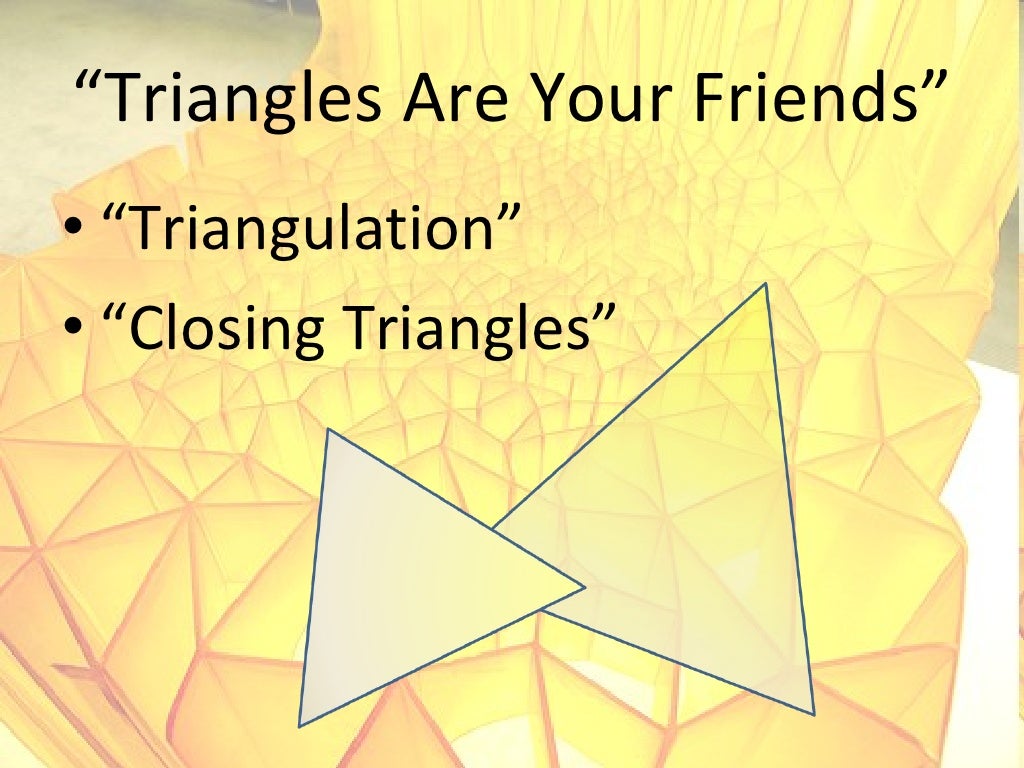 “Triangles Are Your Friends”

• “Triangulation”
• “Closing Triangles”